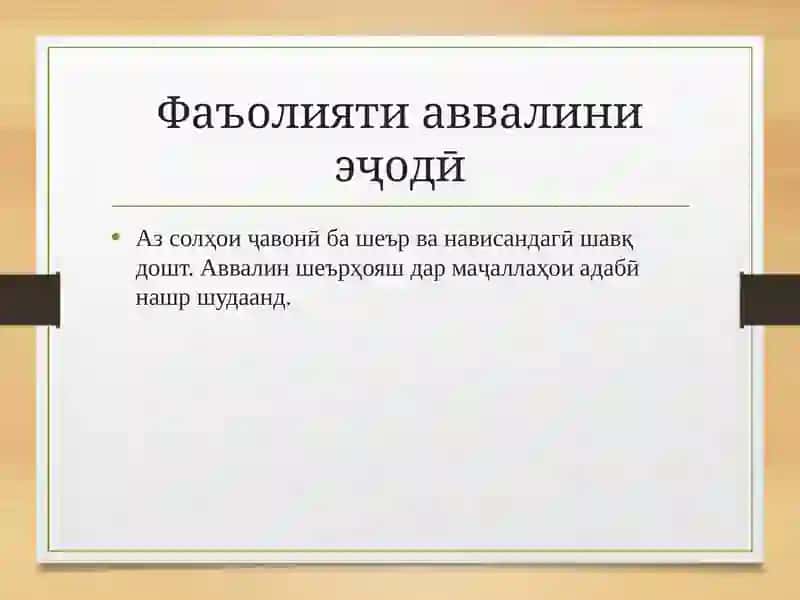 Фаъолияти аввалини эҷодӣ

• Аз солҳои ҷавонӣ ба шеър ва нависандагӣ шавқ дошт. Аввалин шеърҳояш дар маҷаллаҳои адабӣ нашр шудаанд.